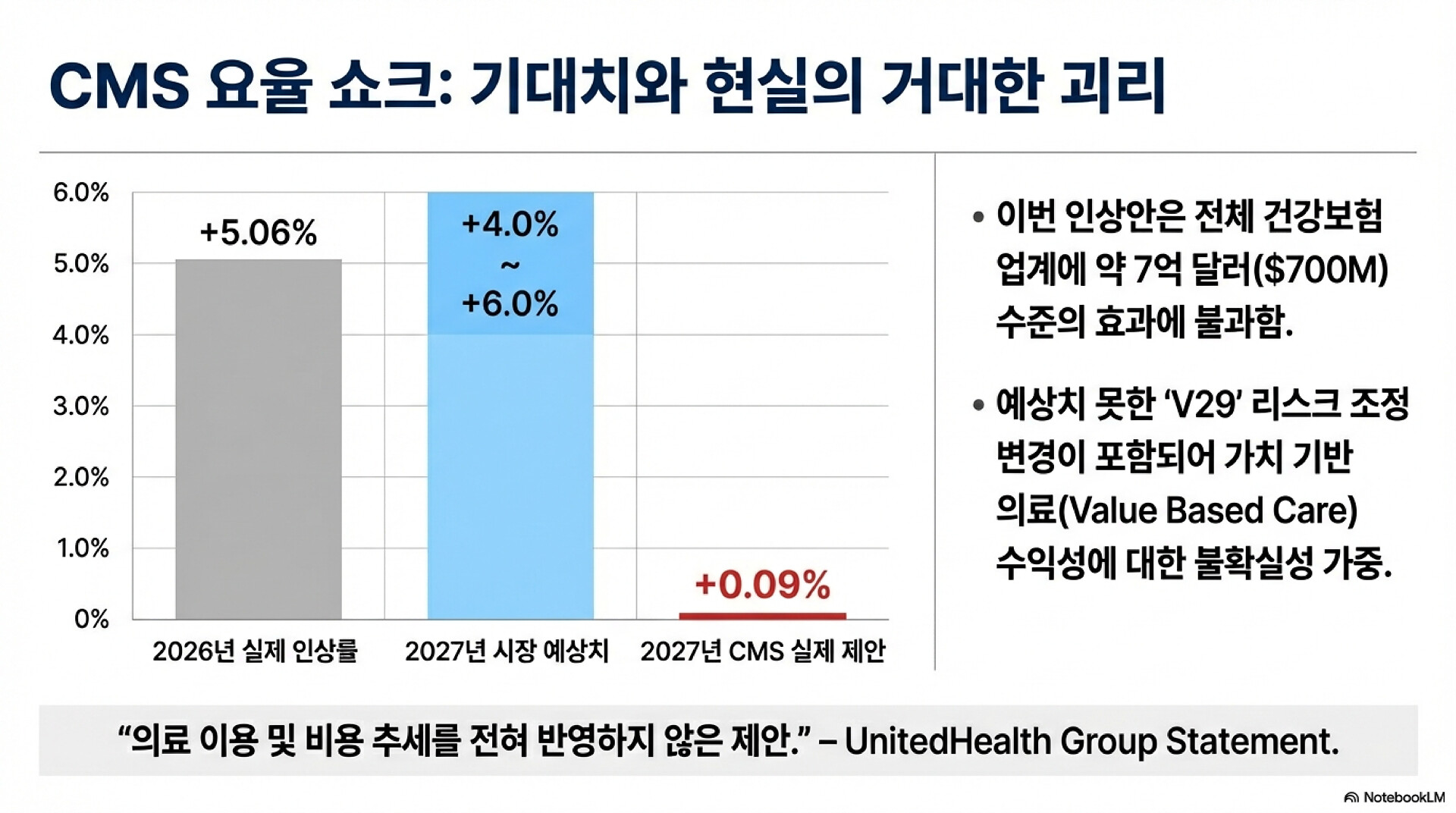 CMS 요율 쇼크: 기대치와 현실의 거대한 괴리

6.0%
5.0%
4.0%
3.0%
2.0%
1.0%
0%

+5.06%

+4.0% ~ +6.0%

+0.09%

2026년 실제 인상률
2027년 시장 예상치
2027년 CMS 실제 제안

• 이번 인상안은 전체 건강보험 업계에 약 7억 달러($700M) 수준의 효과에 불과함.

• 예상치 못한 'V29' 리스크 조정 변경이 포함되어 가치 기반 의료(Value Based Care) 수익성에 대한 불확실성 가중.

"의료 이용 및 비용 추세를 전혀 반영하지 않은 제안." – UnitedHealth Group Statement.

NotebookLM